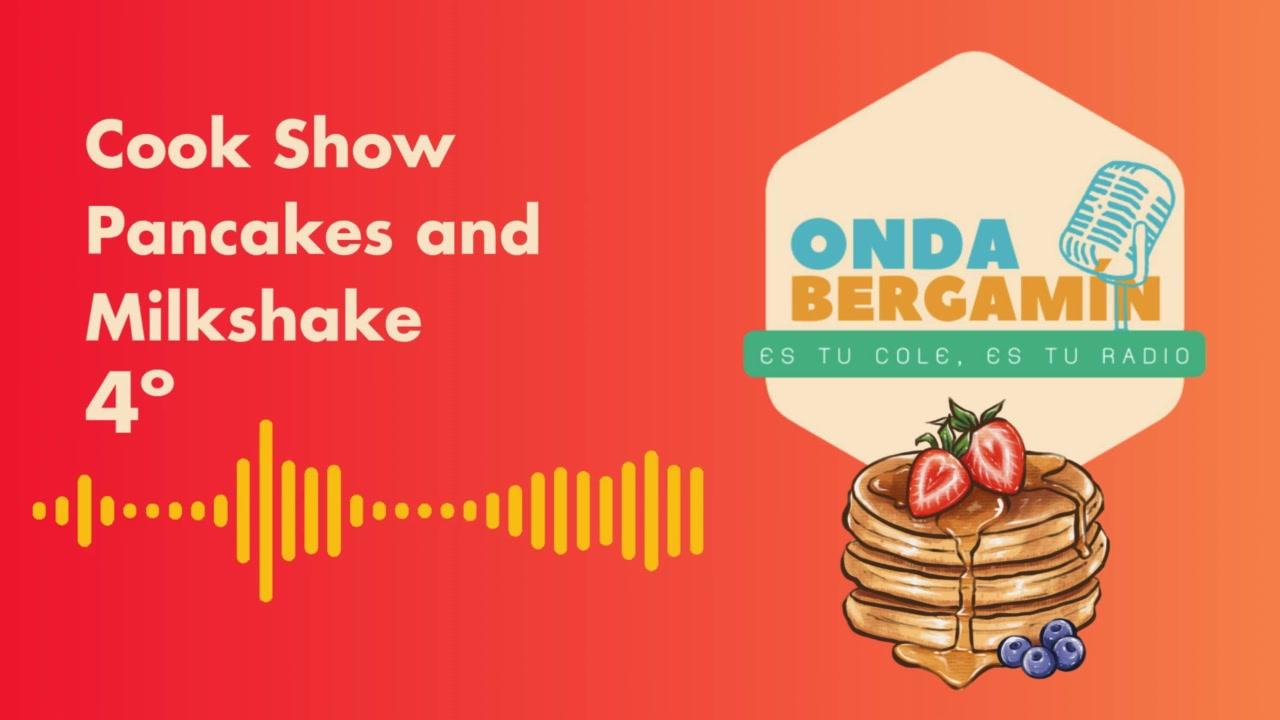 Cook Show
Pancakes and Milkshake
4º

ONDA
BERGAMÍN
ES TU COLE, ES TU RADIO